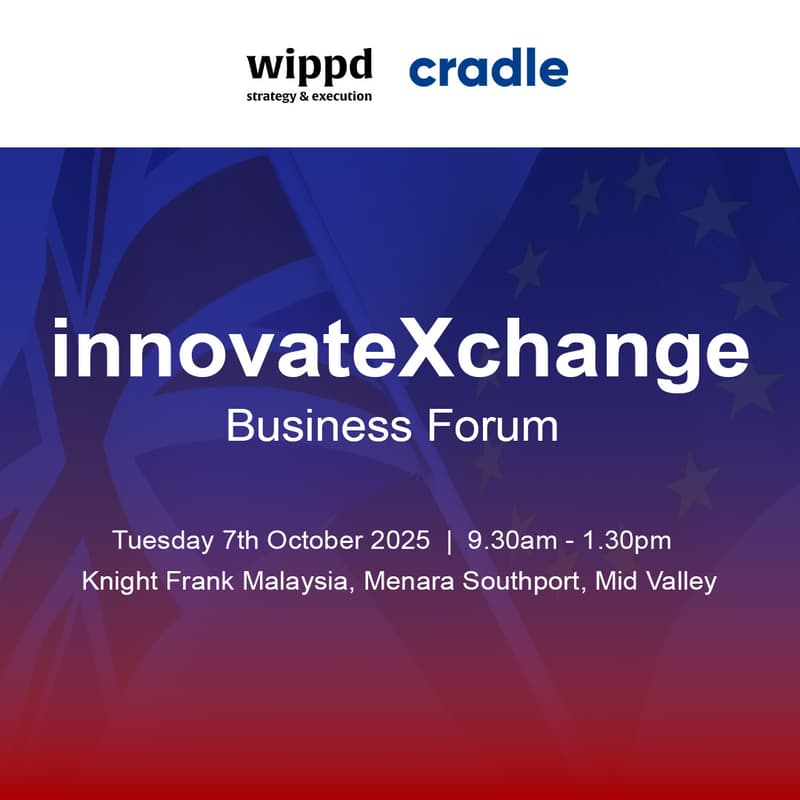 wippd
strategy & execution

cradle

innovateXchange
Business Forum

Tuesday 7th October 2025 | 9.30am - 1.30pm
Knight Frank Malaysia, Menara Southport, Mid Valley